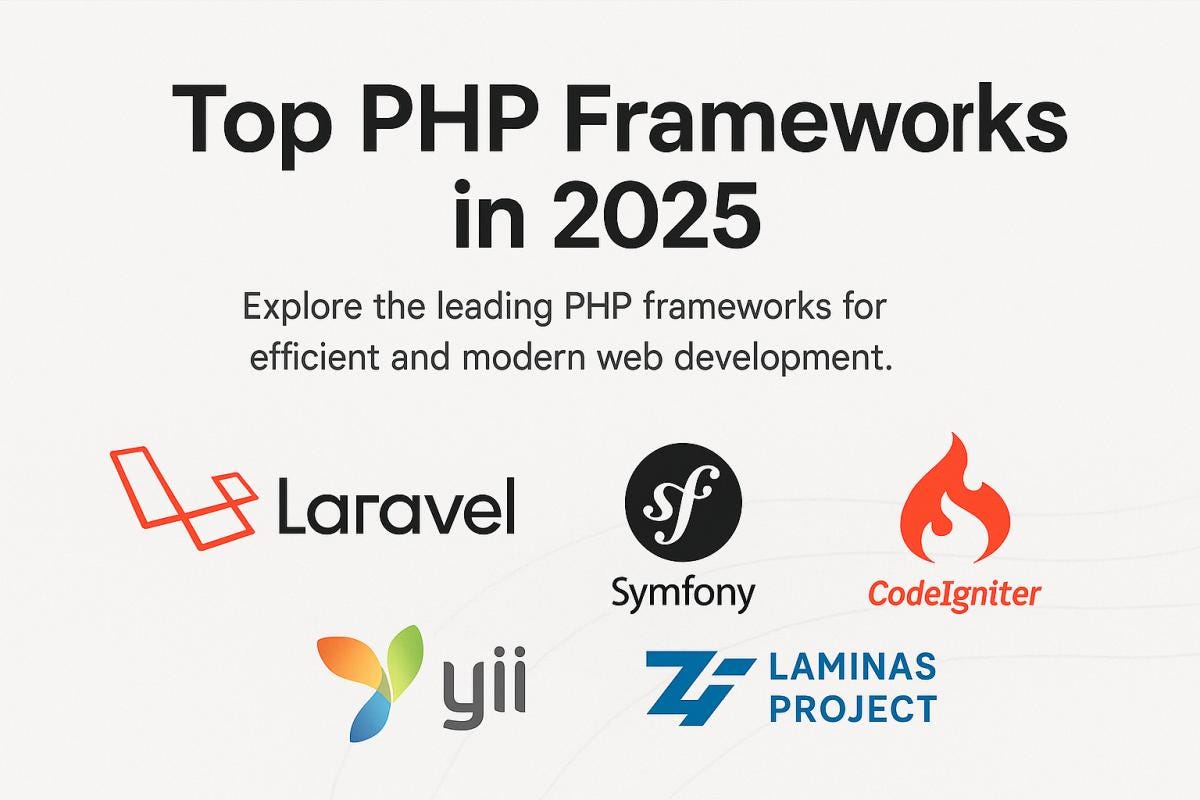 Top PHP Frameworks in 2025

Explore the leading PHP frameworks for efficient and modern web development.

Laravel

sf

Symfony

CodeIgniter

yii

LAMINAS PROJECT